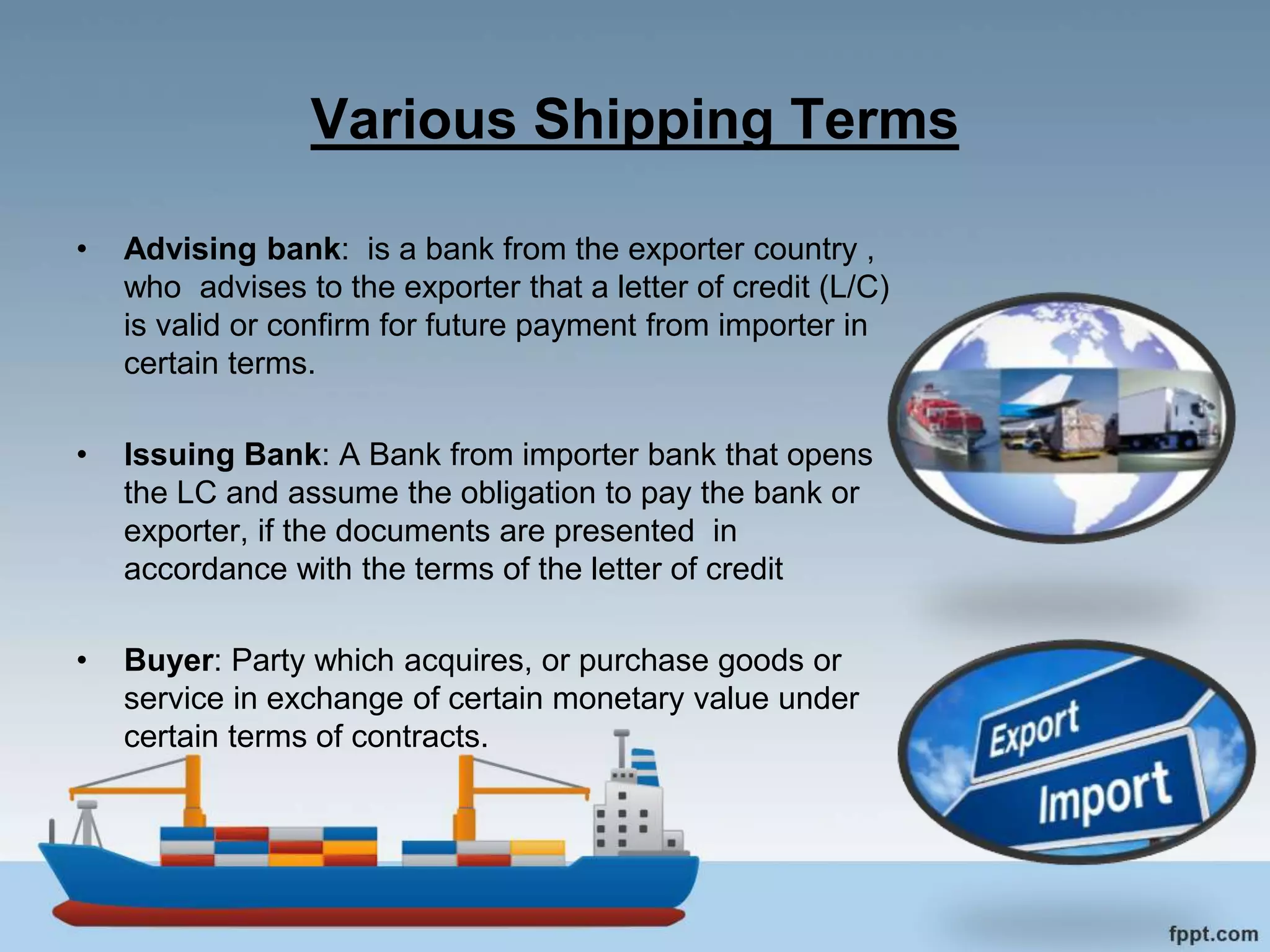 Various Shipping Terms

• Advising bank: is a bank from the exporter country , who advises to the exporter that a letter of credit (L/C) is valid or confirm for future payment from importer in certain terms.

• Issuing Bank: A Bank from importer bank that opens the LC and assume the obligation to pay the bank or exporter, if the documents are presented in accordance with the terms of the letter of credit

• Buyer: Party which acquires, or purchase goods or service in exchange of certain monetary value under certain terms of contracts.

Export

Import

fppt.com